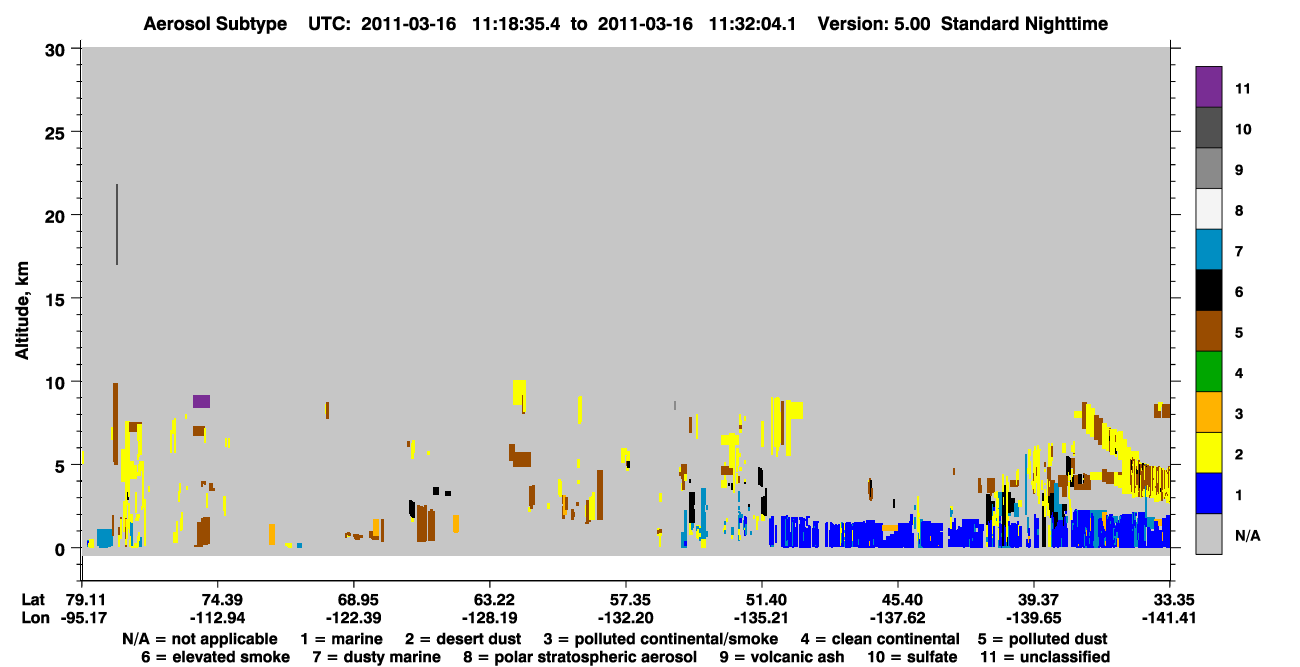 Aerosol Subtype UTC: 2011-03-16 11:18:35.4 to 2011-03-16 11:32:04.1 Version: 5.00 Standard Nighttime

Altitude, km

30
25
20
15
10
5
0

11
10
9
8
7
6
5
4
3
2
1
N/A

| Lat | 79.11 | 74.39 | 68.95 | 63.22 | 57.35 | 51.40 | 45.40 | 39.37 | 33.35 |
|---|---|---|---|---|---|---|---|---|---|
| Lon | -95.17 | -112.94 | -122.39 | -128.19 | -132.20 | -135.21 | -137.62 | -139.65 | -141.41 |

N/A = not applicable 1 = marine 2 = desert dust 3 = polluted continental/smoke 4 = clean continental 5 = polluted dust
6 = elevated smoke 7 = dusty marine 8 = polar stratospheric aerosol 9 = volcanic ash 10 = sulfate 11 = unclassified